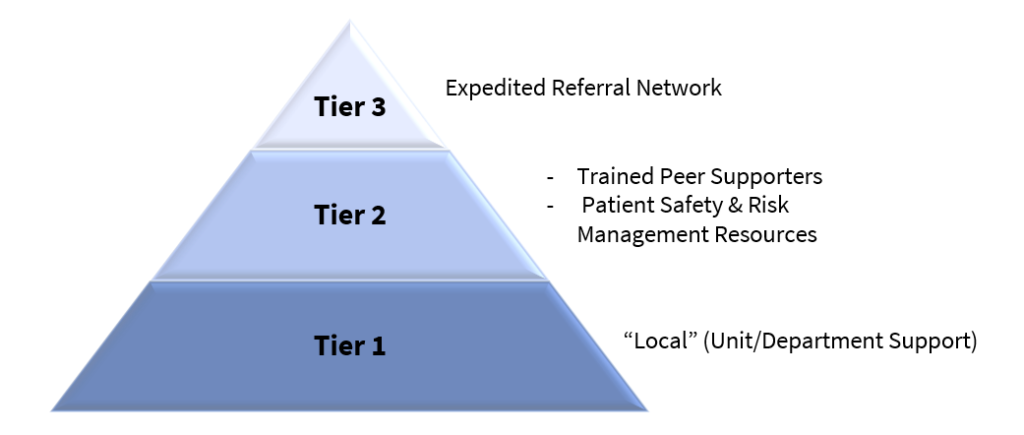 Tier 3

Expedited Referral Network

Tier 2

- Trained Peer Supporters
- Patient Safety & Risk Management Resources

Tier 1

“Local” (Unit/Department Support)